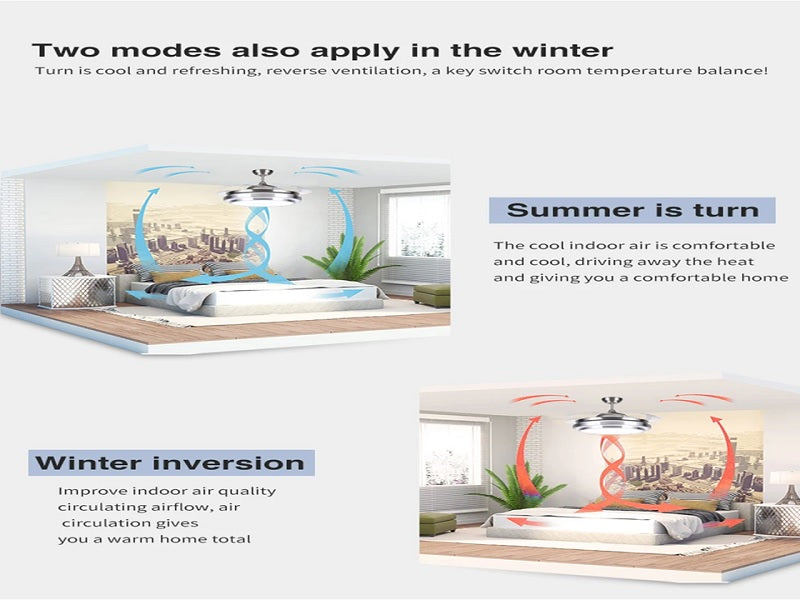 Two modes also apply in the winter
Turn is cool and refreshing, reverse ventilation, a key switch room temperature balance!

Summer is turn
The cool indoor air is comfortable and cool, driving away the heat and giving you a comfortable home

Winter inversion
Improve indoor air quality circulating airflow, air circulation gives you a warm home total